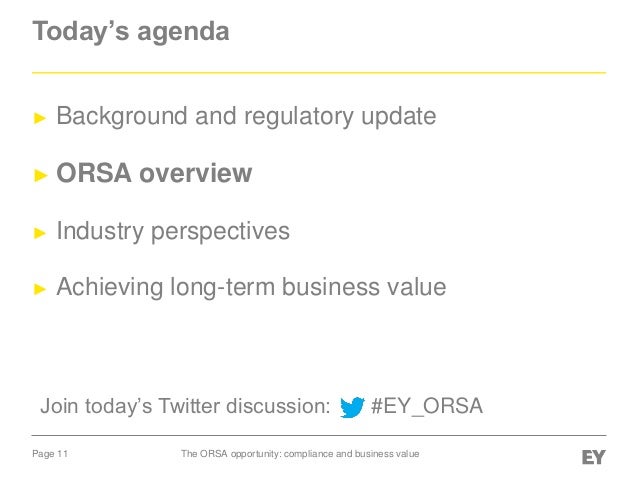 Today’s agenda

► Background and regulatory update

► ORSA overview

► Industry perspectives

► Achieving long-term business value

Join today’s Twitter discussion: #EY_ORSA

Page 11

The ORSA opportunity: compliance and business value

EY